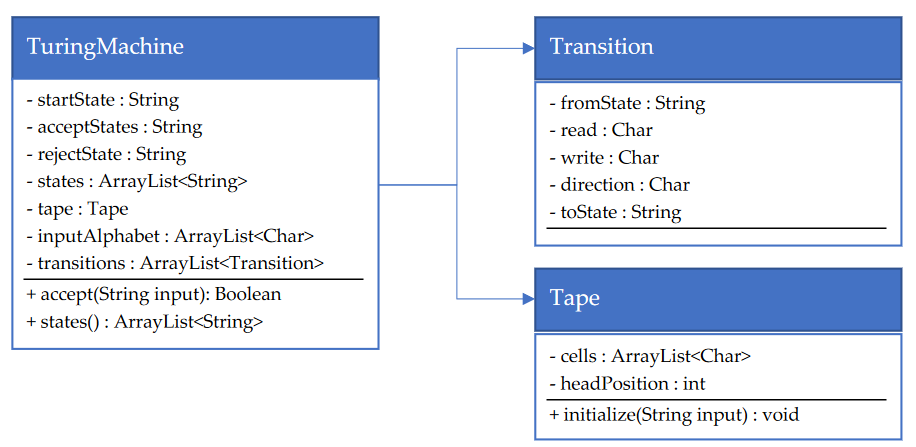 TuringMachine

- startState : String
- acceptStates : String
- rejectState : String
- states : ArrayList<String>
- tape : Tape
- inputAlphabet : ArrayList<Char>
- transitions : ArrayList<Transition>

+ accept(String input): Boolean
+ states() : ArrayList<String>

Transition

- fromState : String
- read : Char
- write : Char
- direction : Char
- toState : String

Tape

- cells : ArrayList<Char>
- headPosition : int

+ initialize(String input) : void